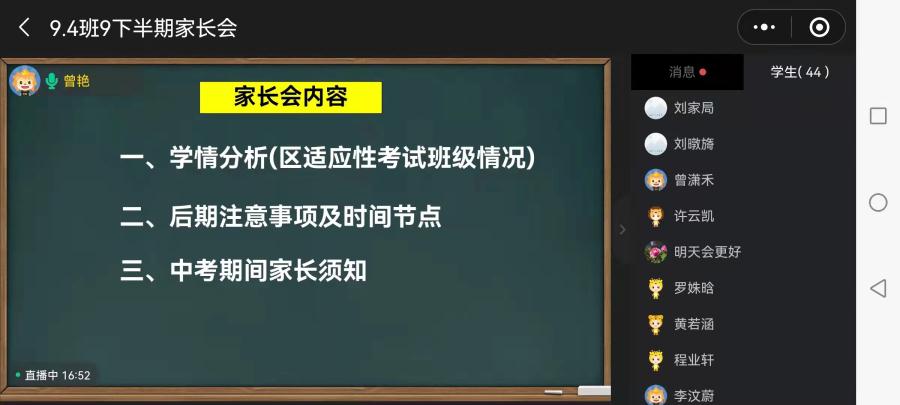 9.4班9下半期家长会

曾艳

家长会内容

一、学情分析(区适应性考试班级情况)

二、后期注意事项及时间节点

三、中考期间家长须知

直播中 16:52

消息

学生( 44 )

刘家局

刘暾旖

曾潇禾

许云凯

明天会更好

罗姝晗

黄若涵

程业轩

李汶蔚